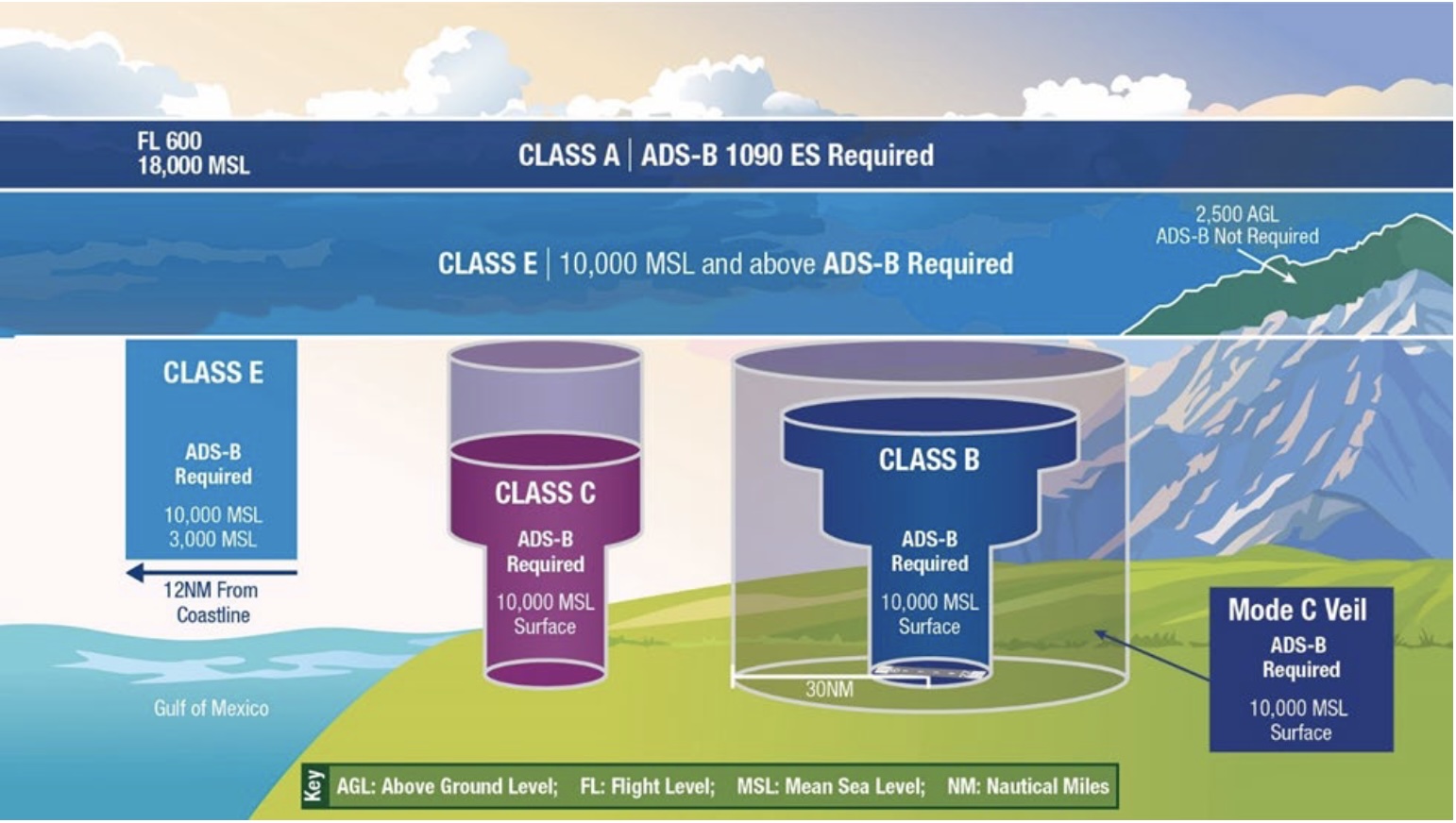 FL 600
18,000 MSL

CLASS A | ADS-B 1090 ES Required

CLASS E | 10,000 MSL and above ADS-B Required

2,500 AGL
ADS-B Not Required

CLASS E

ADS-B Required

10,000 MSL
3,000 MSL

12NM From Coastline

Gulf of Mexico

CLASS C

ADS-B Required

10,000 MSL
Surface

CLASS B

ADS-B Required

10,000 MSL
Surface

30NM

Mode C Veil

ADS-B Required

10,000 MSL
Surface

Key AGL: Above Ground Level; FL: Flight Level; MSL: Mean Sea Level; NM: Nautical Miles